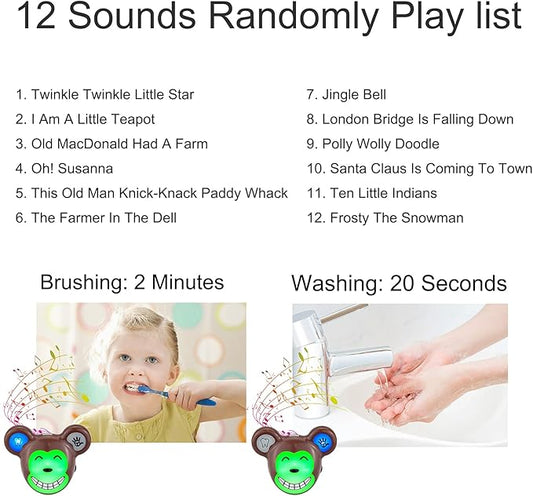 12 Sounds Randomly Play list

1. Twinkle Twinkle Little Star
2. I Am A Little Teapot
3. Old MacDonald Had A Farm
4. Oh! Susanna
5. This Old Man Knick-Knack Paddy Whack
6. The Farmer In The Dell

7. Jingle Bell
8. London Bridge Is Falling Down
9. Polly Wolly Doodle
10. Santa Claus Is Coming To Town
11. Ten Little Indians
12. Frosty The Snowman

Brushing: 2 Minutes

Washing: 20 Seconds